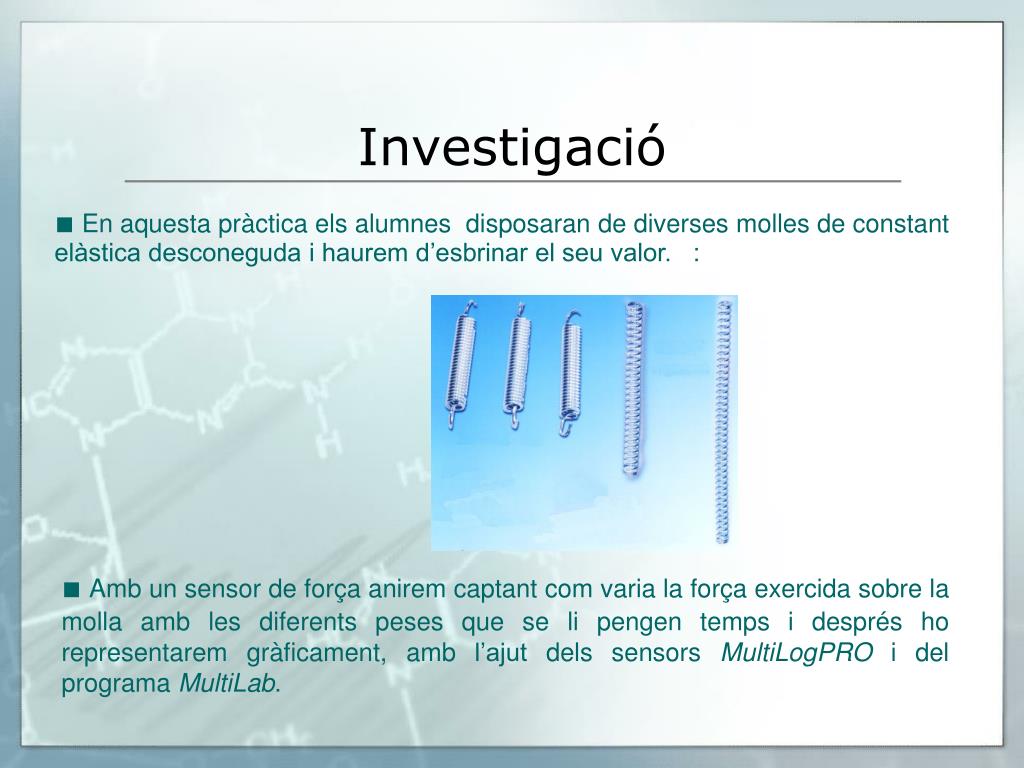 Investigació

■ En aquesta pràctica els alumnes disposaran de diverses molles de constant elàstica desconeguda i haurem d’esbrinar el seu valor. :

■ Amb un sensor de força anirem captant com varia la força exercida sobre la molla amb les diferents peses que se li pengen temps i després ho representarem gràficament, amb l’ajut dels sensors MultiLogPRO i del programa MultiLab.